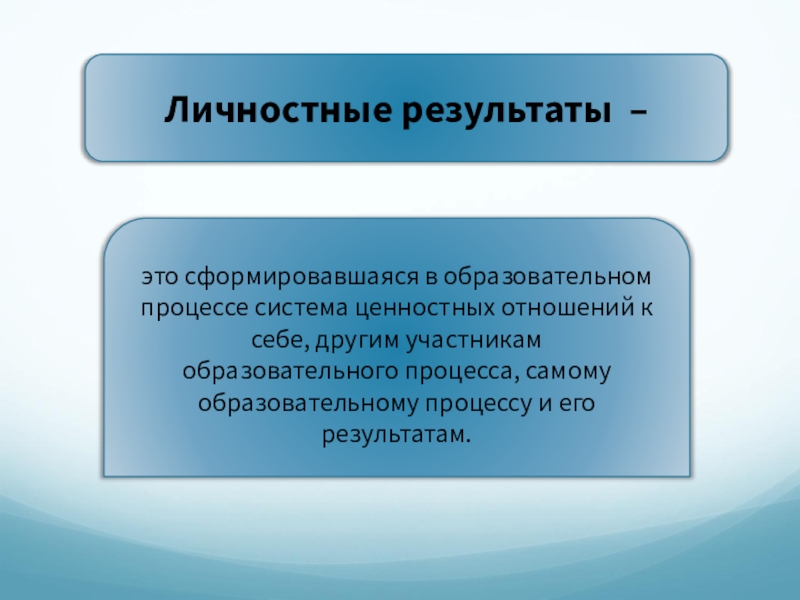 Личностные результаты –

это сформировавшаяся в образовательном процессе система ценностных отношений к себе, другим участникам образовательного процесса, самому образовательному процессу и его результатам.